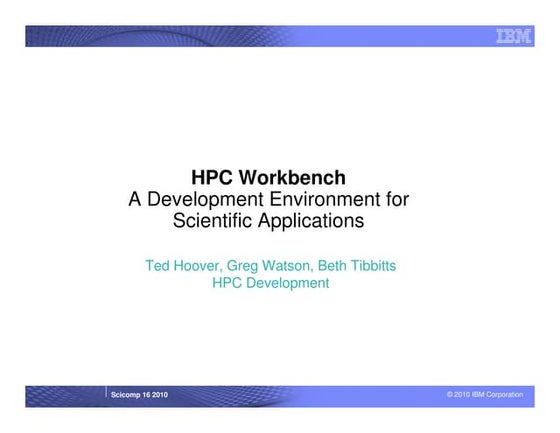 IBM

HPC Workbench
A Development Environment for Scientific Applications

Ted Hoover, Greg Watson, Beth Tibbitts
HPC Development

Scicomp 16 2010

© 2010 IBM Corporation